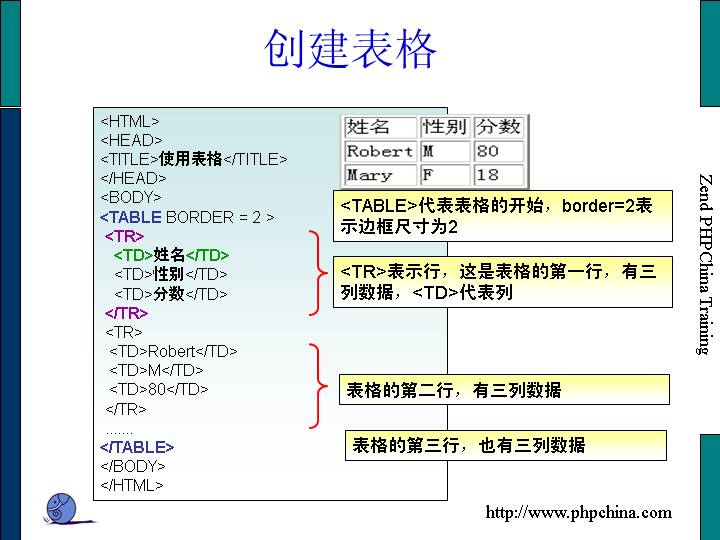 创建表格

<HTML>
<HEAD>
<TITLE>使用表格</TITLE>
</HEAD>
<BODY>
<TABLE BORDER = 2 >
<TR>
<TD>姓名</TD>
<TD>性别</TD>
<TD>分数</TD>
</TR>
<TR>
<TD>Robert</TD>
<TD>M</TD>
<TD>80</TD>
</TR>
.......
</TABLE>
</BODY>
</HTML>

| 姓名 | 性别 | 分数 |
|---|---|---|
| Robert | M | 80 |
| Mary | F | 18 |

<TABLE>代表表格的开始，border=2表示边框尺寸为2

<TR>表示行，这是表格的第一行，有三列数据，<TD>代表列

表格的第二行，有三列数据

表格的第三行，也有三列数据

Zend PHPChina Training

http://www.phpchina.com